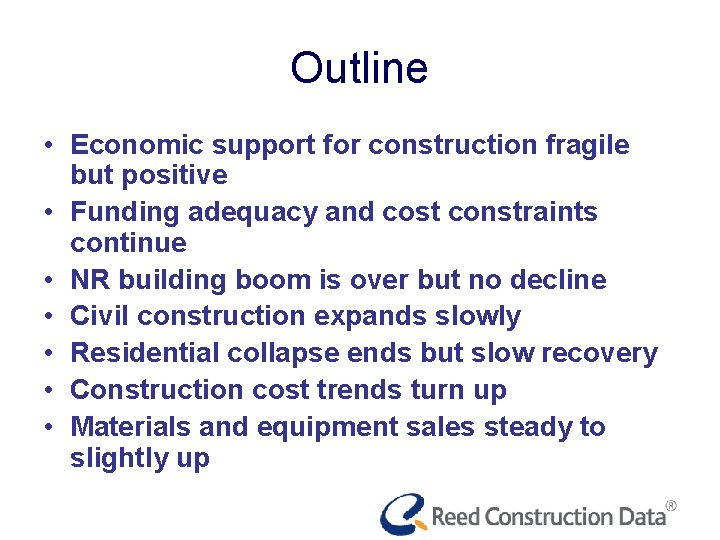 Outline

• Economic support for construction fragile but positive
• Funding adequacy and cost constraints continue
• NR building boom is over but no decline
• Civil construction expands slowly
• Residential collapse ends but slow recovery
• Construction cost trends turn up
• Materials and equipment sales steady to slightly up

Reed Construction Data®